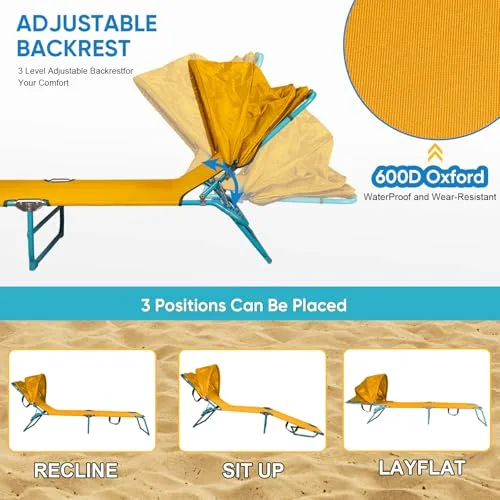 ADJUSTABLE BACKREST

3 Level Adjustable Backrestfor Your Comfort

600D Oxford

WaterProof and Wear-Resistant

3 Positions Can Be Placed

RECLINE

SIT UP

LAYFLAT